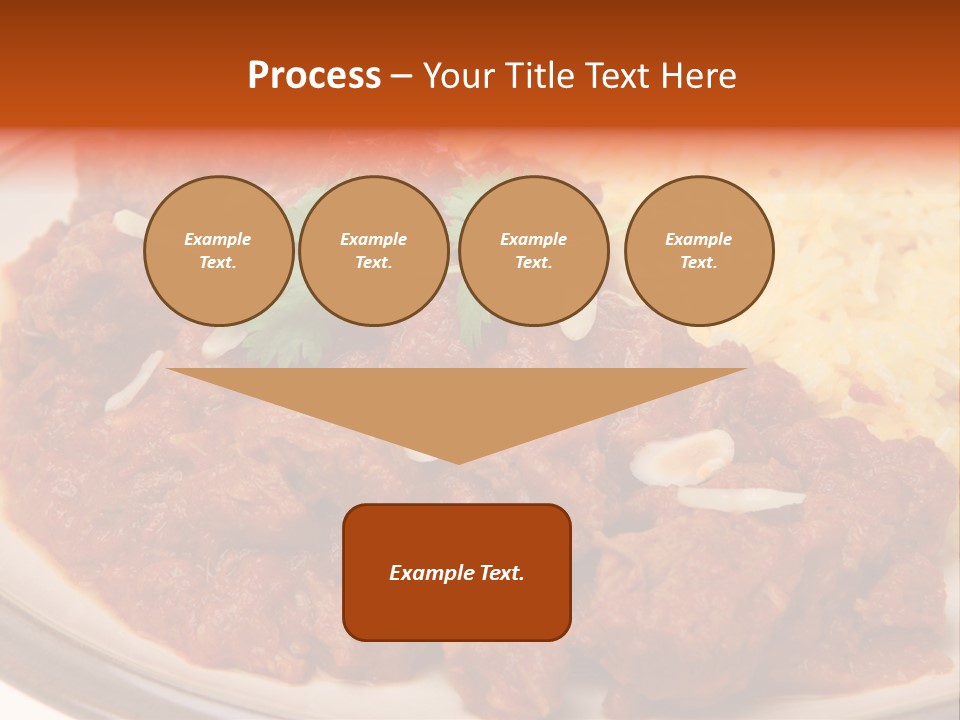 Process – Your Title Text Here

Example Text.

Example Text.

Example Text.

Example Text.

Example Text.